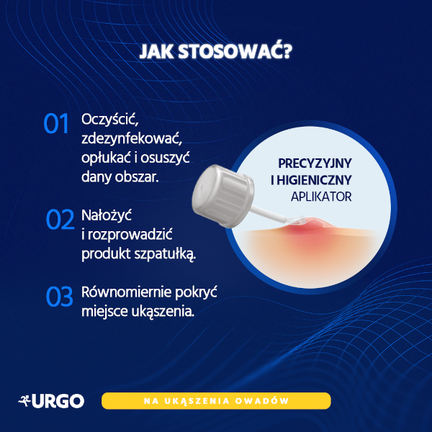 JAK STOSOWAĆ?

01 Oczyścić, zdezynfekować, opłukać i osuszyć dany obszar.

02 Nałożyć i rozprowadzić produkt szpatułką.

03 Równomiernie pokryć miejsce ukąszenia.

PRECYZYJNY I HIGIENICZNY APLIKATOR

URGO

NA UKĄSZENIA OWADÓW